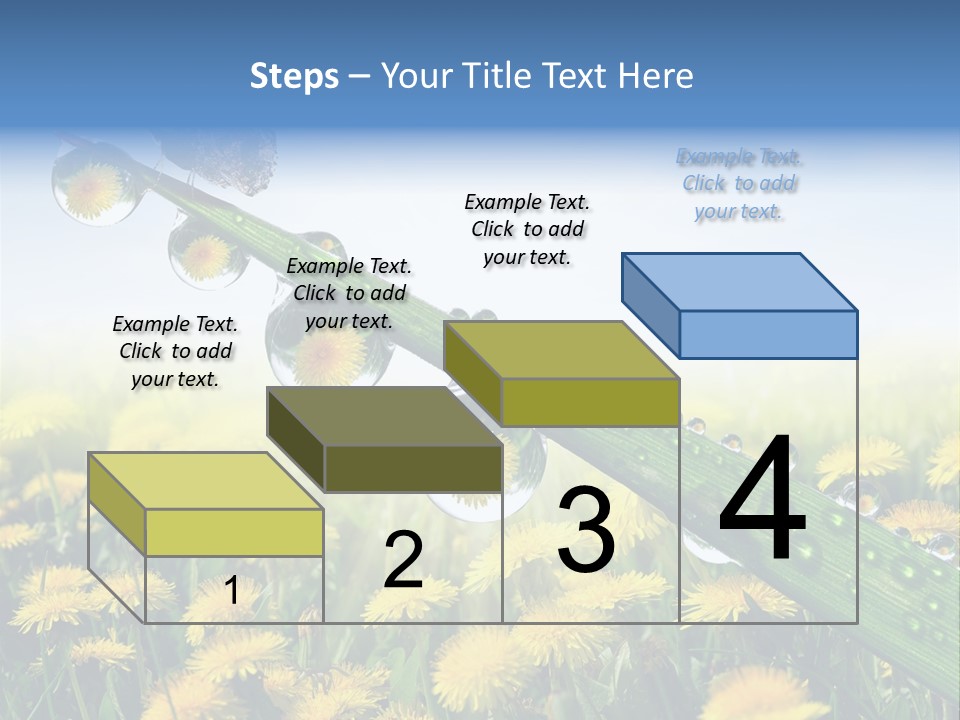 Steps – Your Title Text Here

Example Text. Click to add your text.

Example Text. Click to add your text.

Example Text. Click to add your text.

Example Text. Click to add your text.

1

2

3

4